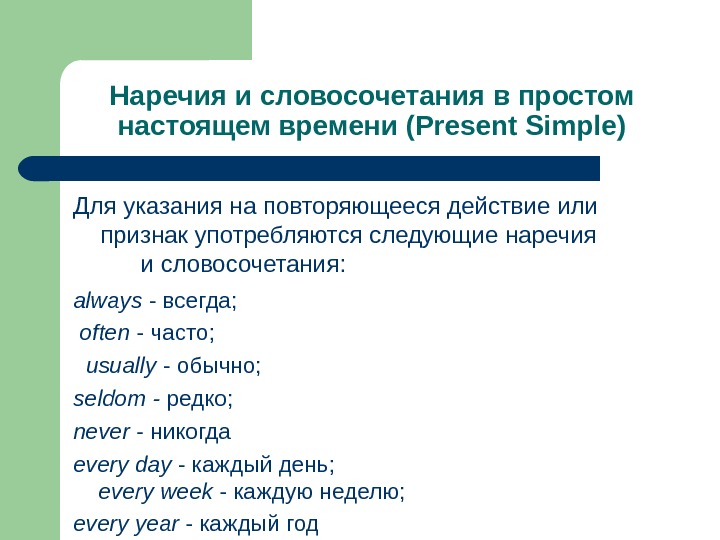 Наречия и словосочетания в простом настоящем времени (Present Simple)

Для указания на повторяющееся действие или признак употребляются следующие наречия и словосочетания:

always - всегда;

often - часто;

usually - обычно;

seldom - редко;

never - никогда

every day - каждый день;
every week - каждую неделю;

every year - каждый год